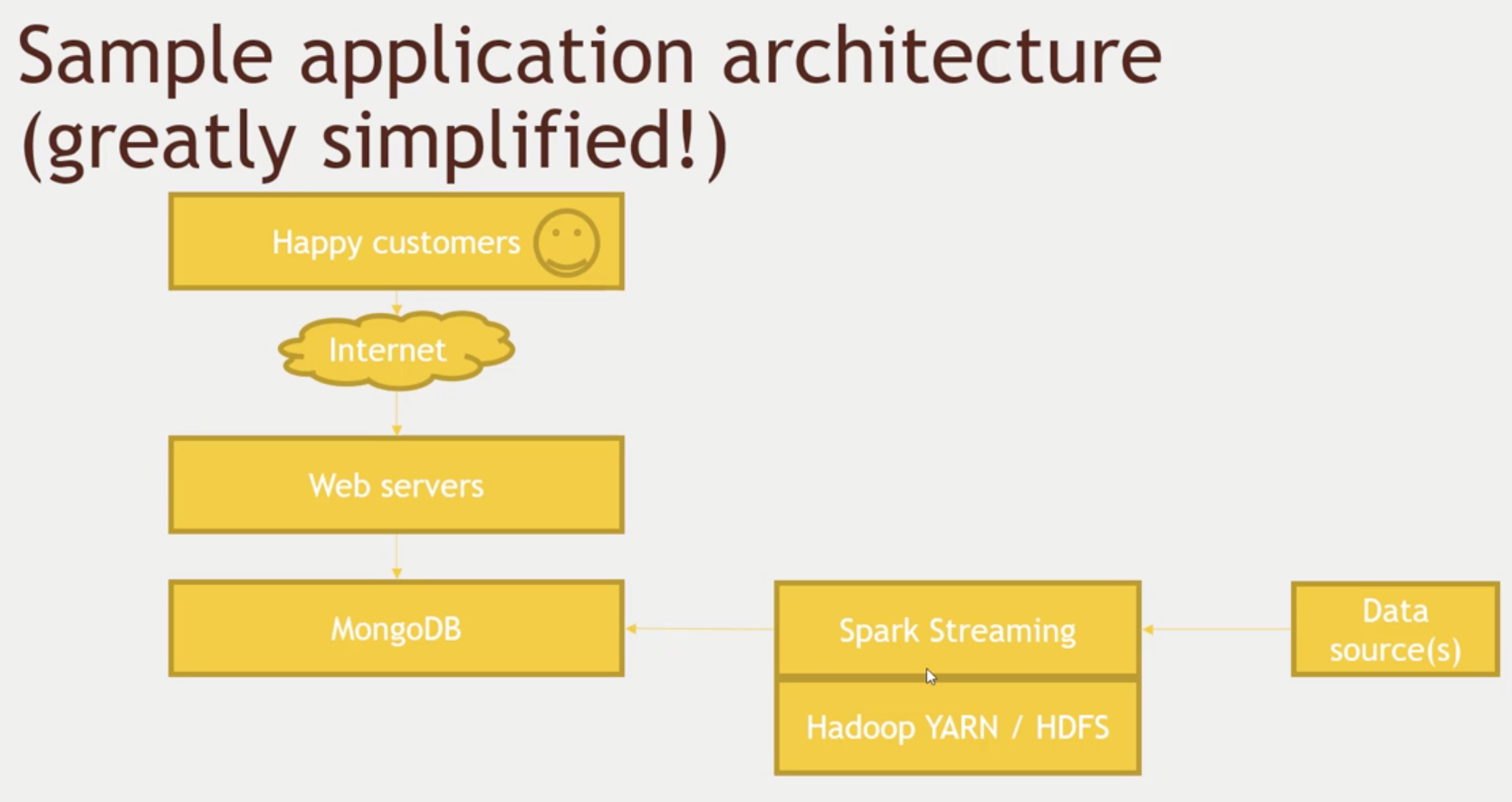 Sample application architecture (greatly simplified!)

Happy customers

Internet

Web servers

MongoDB

Spark Streaming

Hadoop YARN / HDFS

Data source(s)